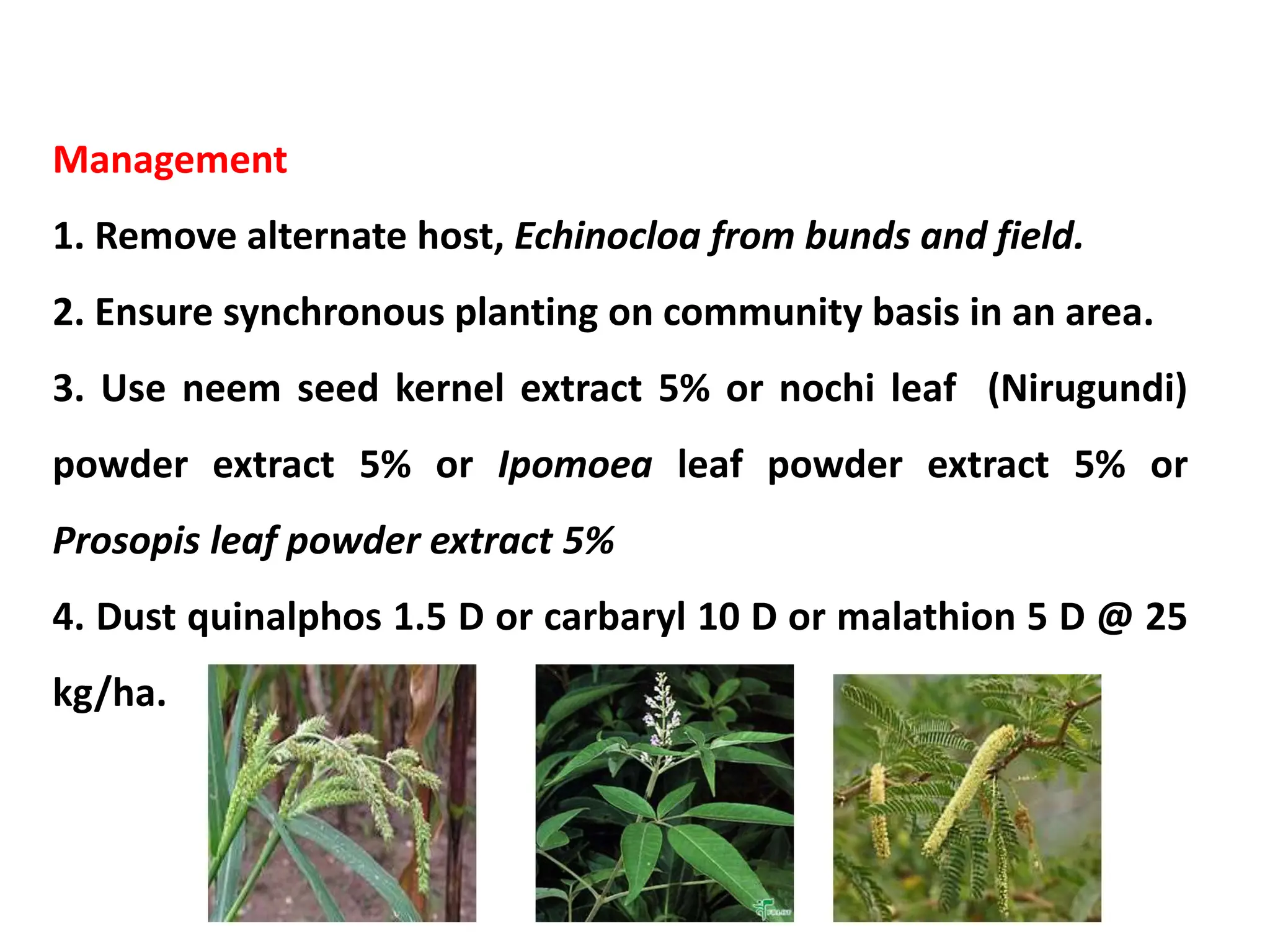 Management

1. Remove alternate host, Echinocloa from bunds and field.

2. Ensure synchronous planting on community basis in an area.

3. Use neem seed kernel extract 5% or nochi leaf (Nirugundi) powder extract 5% or Ipomoea leaf powder extract 5% or Prosopis leaf powder extract 5%

4. Dust quinalphos 1.5 D or carbaryl 10 D or malathion 5 D @ 25 kg/ha.